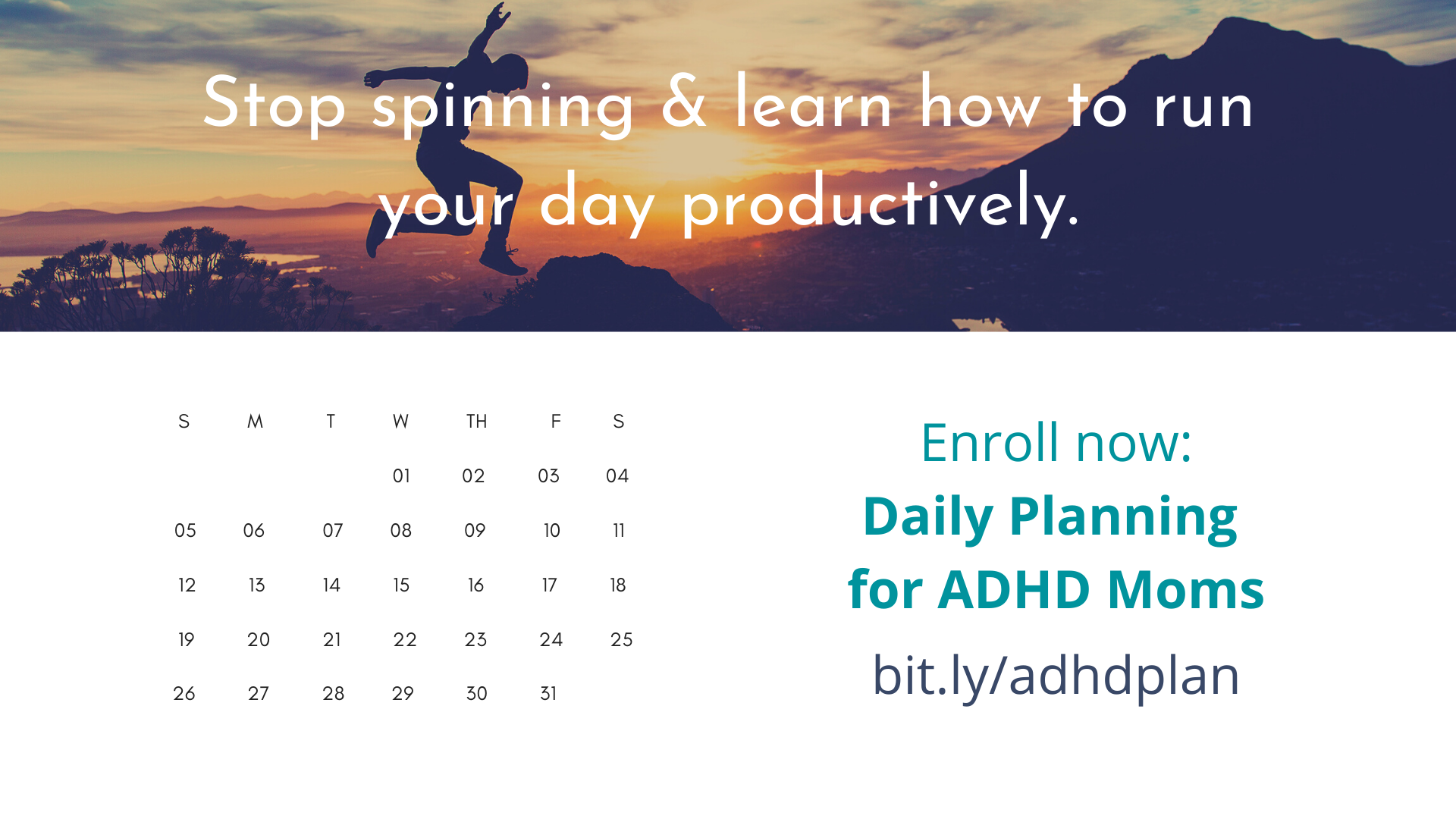 Stop spinning & learn how to run your day productively.

| S | M | T | W | TH | F | S |
|---|---|---|---|---|---|---|
| | | | 01 | 02 | 03 | 04 |
| 05 | 06 | 07 | 08 | 09 | 10 | 11 |
| 12 | 13 | 14 | 15 | 16 | 17 | 18 |
| 19 | 20 | 21 | 22 | 23 | 24 | 25 |
| 26 | 27 | 28 | 29 | 30 | 31 | |

Enroll now:
Daily Planning for ADHD Moms
bit.ly/adhdplan